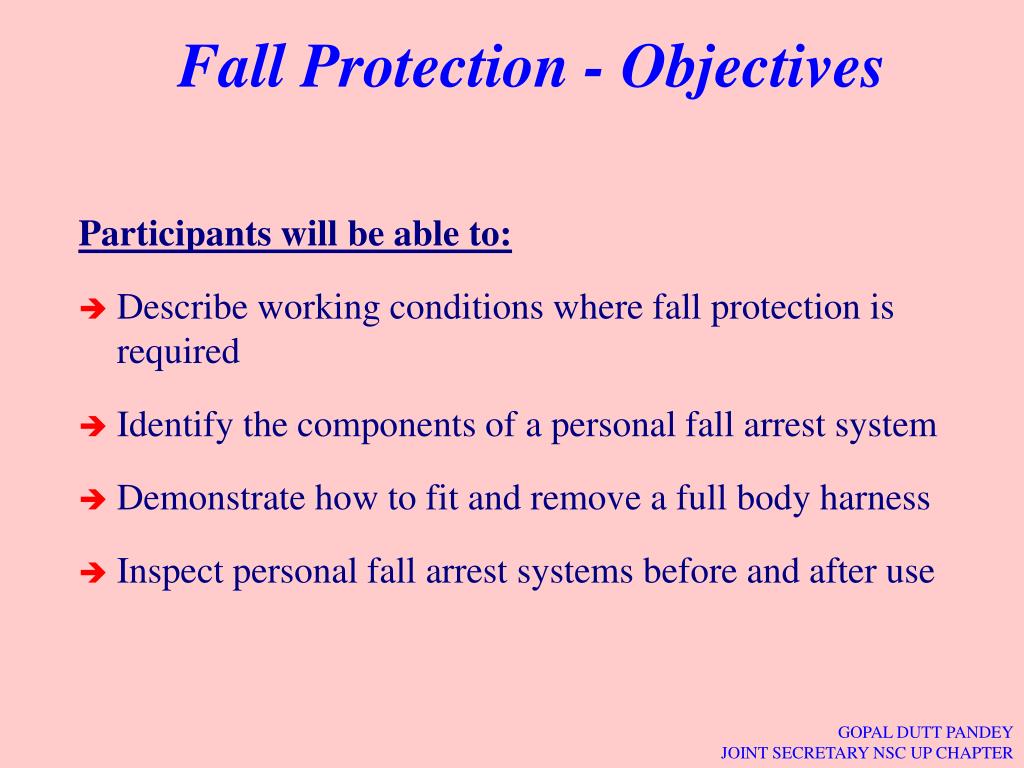 Fall Protection - Objectives

Participants will be able to:

➔ Describe working conditions where fall protection is required

➔ Identify the components of a personal fall arrest system

➔ Demonstrate how to fit and remove a full body harness

➔ Inspect personal fall arrest systems before and after use

GOPAL DUTT PANDEY
JOINT SECRETARY NSC UP CHAPTER